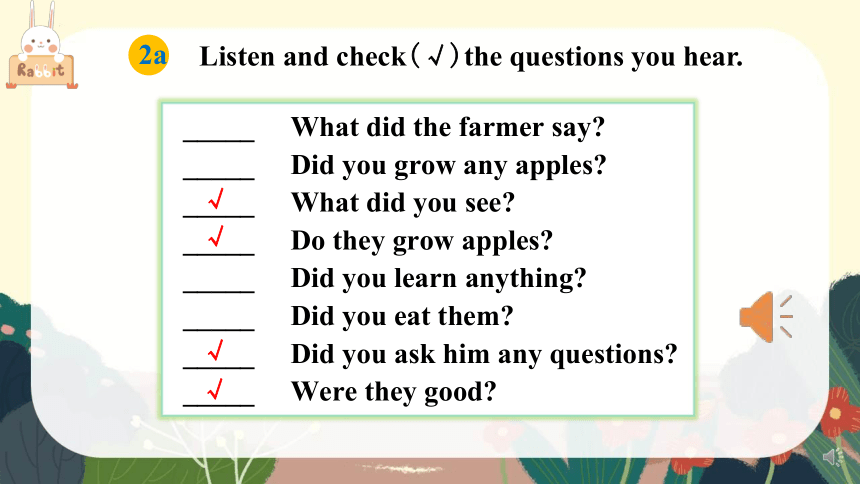 Rabbit

2a Listen and check (√) the questions you hear.

_____ What did the farmer say?
_____ Did you grow any apples?
__√__ What did you see?
__√__ Do they grow apples?
_____ Did you learn anything?
_____ Did you eat them?
__√__ Did you ask him any questions?
__√__ Were they good?